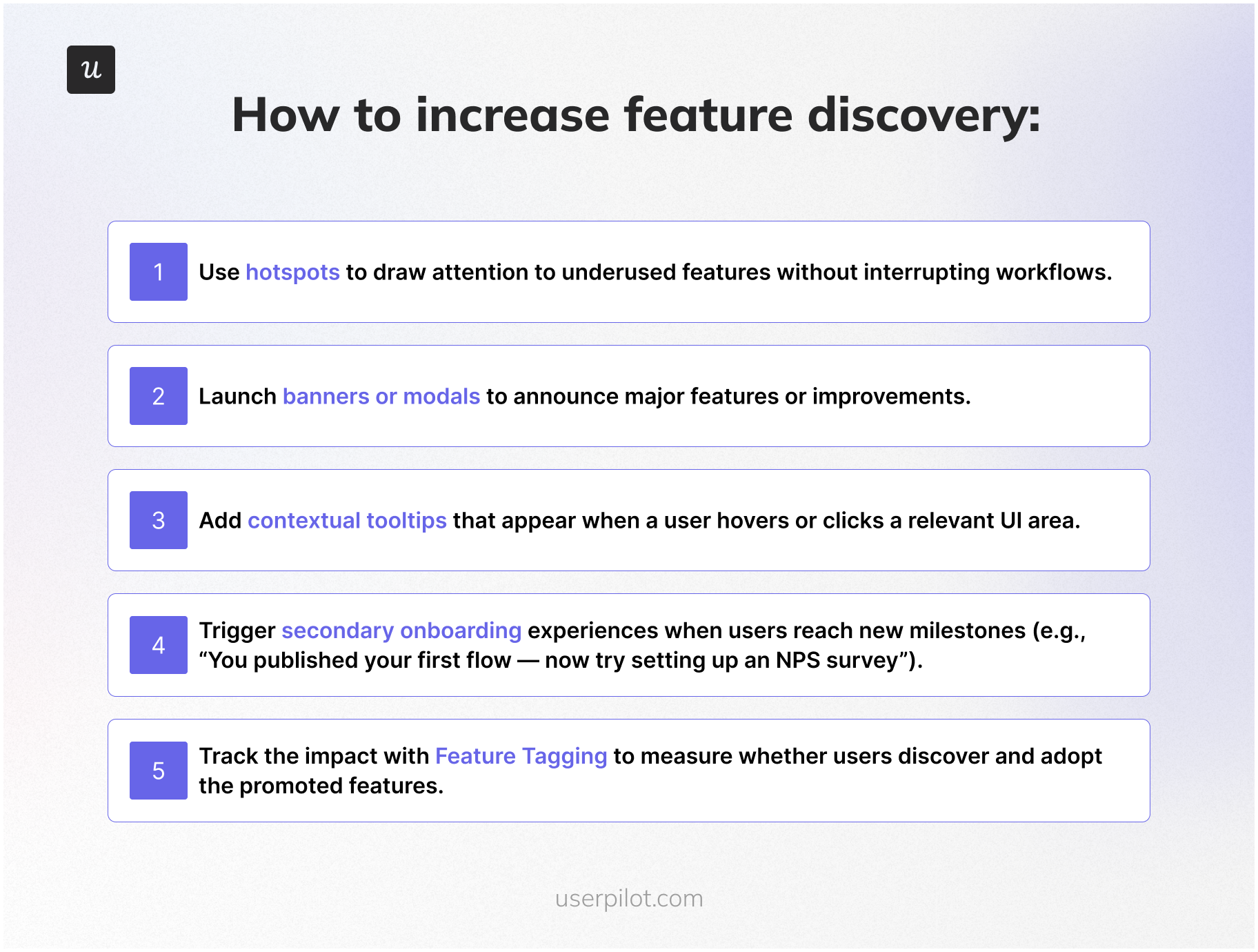 u

How to increase feature discovery:

1 Use hotspots to draw attention to underused features without interrupting workflows.

2 Launch banners or modals to announce major features or improvements.

3 Add contextual tooltips that appear when a user hovers or clicks a relevant UI area.

4 Trigger secondary onboarding experiences when users reach new milestones (e.g., “You published your first flow — now try setting up an NPS survey”).

5 Track the impact with Feature Tagging to measure whether users discover and adopt the promoted features.

userpilot.com